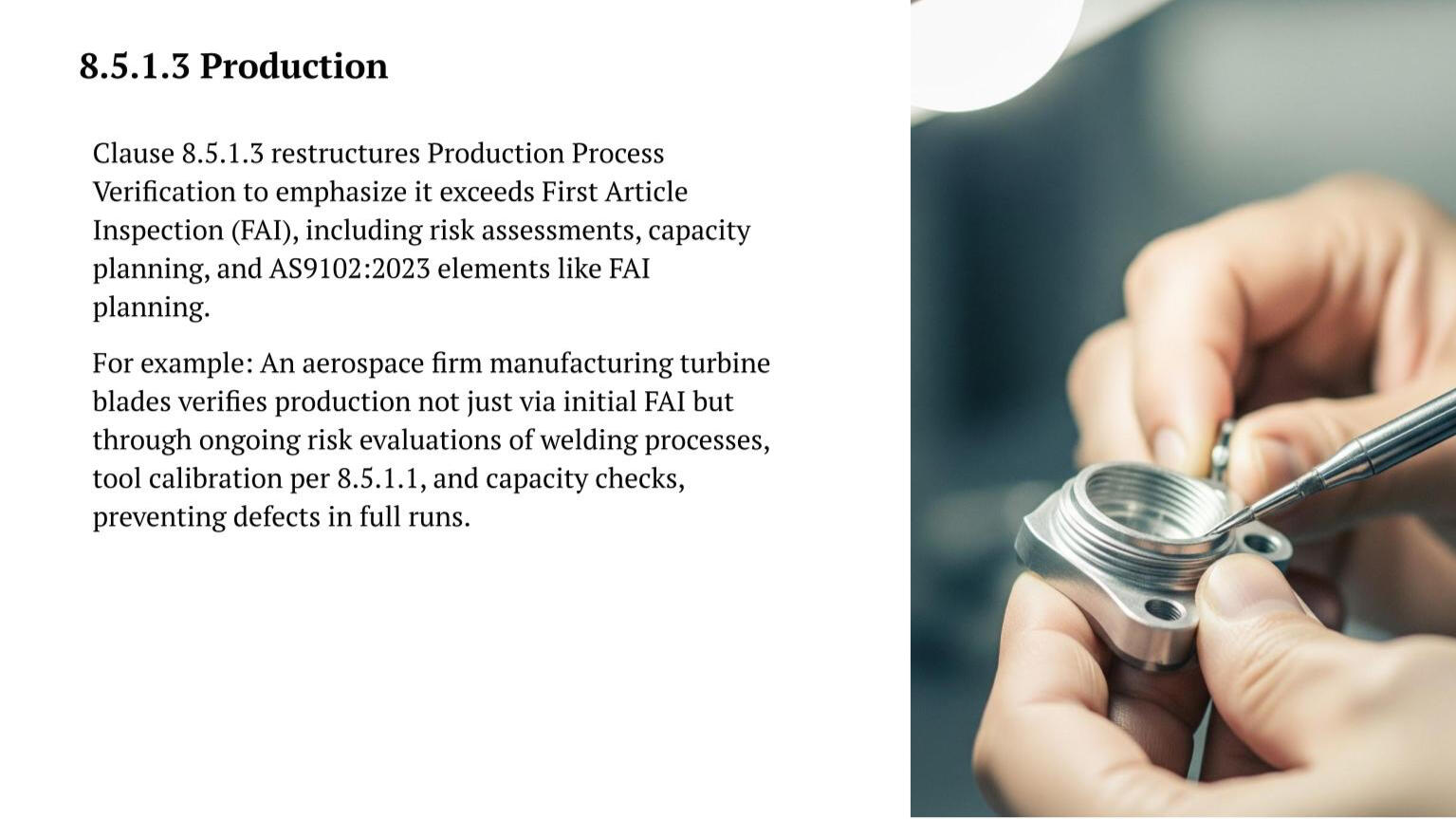 8.5.1.3 Production

Clause 8.5.1.3 restructures Production Process Verification to emphasize it exceeds First Article Inspection (FAI), including risk assessments, capacity planning, and AS9102:2023 elements like FAI planning.

For example: An aerospace firm manufacturing turbine blades verifies production not just via initial FAI but through ongoing risk evaluations of welding processes, tool calibration per 8.5.1.1, and capacity checks, preventing defects in full runs.